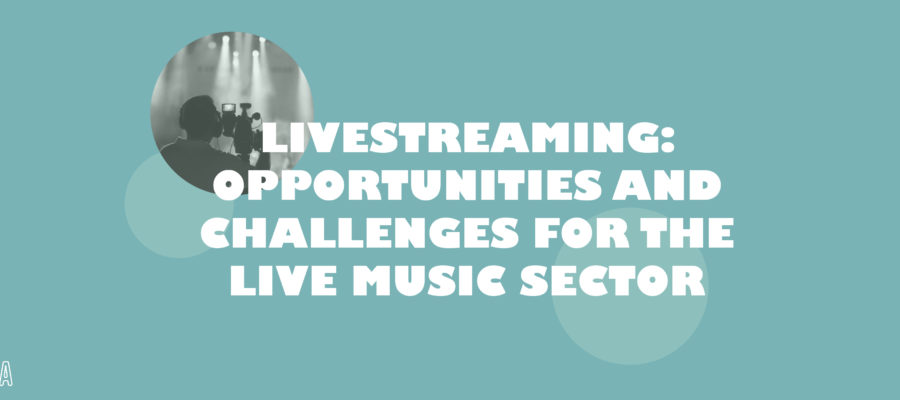 LIVESTREAMING: OPPORTUNITIES AND CHALLENGES FOR THE LIVE MUSIC SECTOR

A